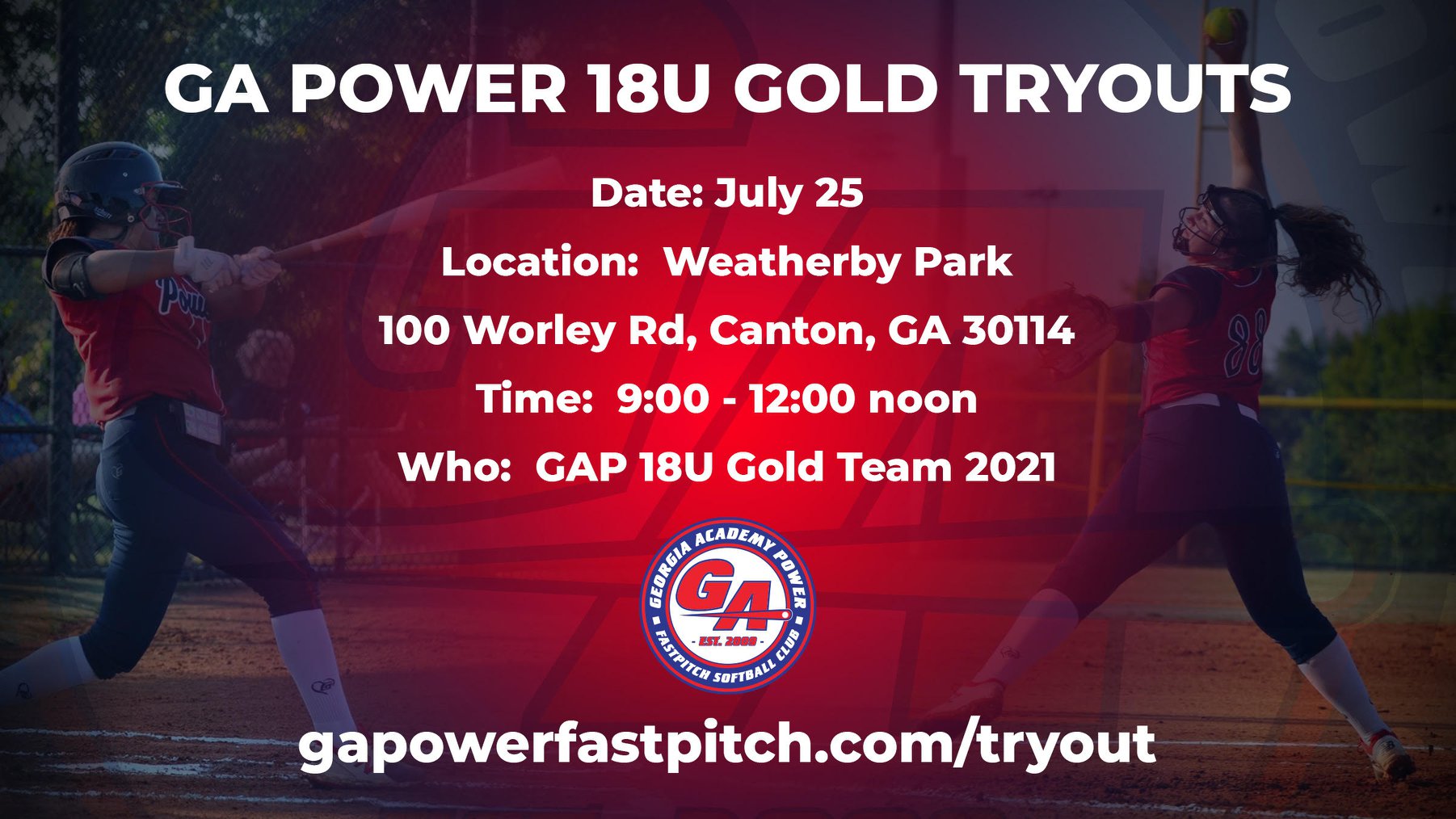 GA POWER 18U GOLD TRYOUTS

Date: July 25

Location: Weatherby Park

100 Worley Rd, Canton, GA 30114

Time: 9:00 - 12:00 noon

Who: GAP 18U Gold Team 2021

GEORGIA ACADEMY POWER
GA
EST. 2008
FASTPITCH SOFTBALL CLUB

gapowerfastpitch.com/tryout